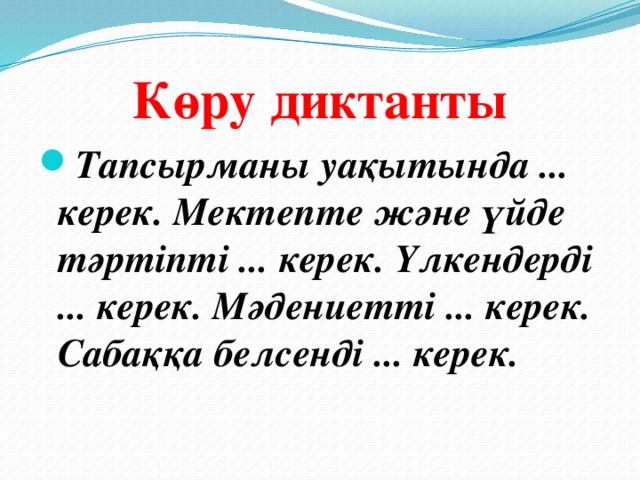 Көру диктанты

Тапсырманы уақытында ... керек. Мектепте және үйде тәртіпті ... керек. Үлкендерді ... керек. Мәдениетті ... керек. Сабаққа белсенді ... керек.